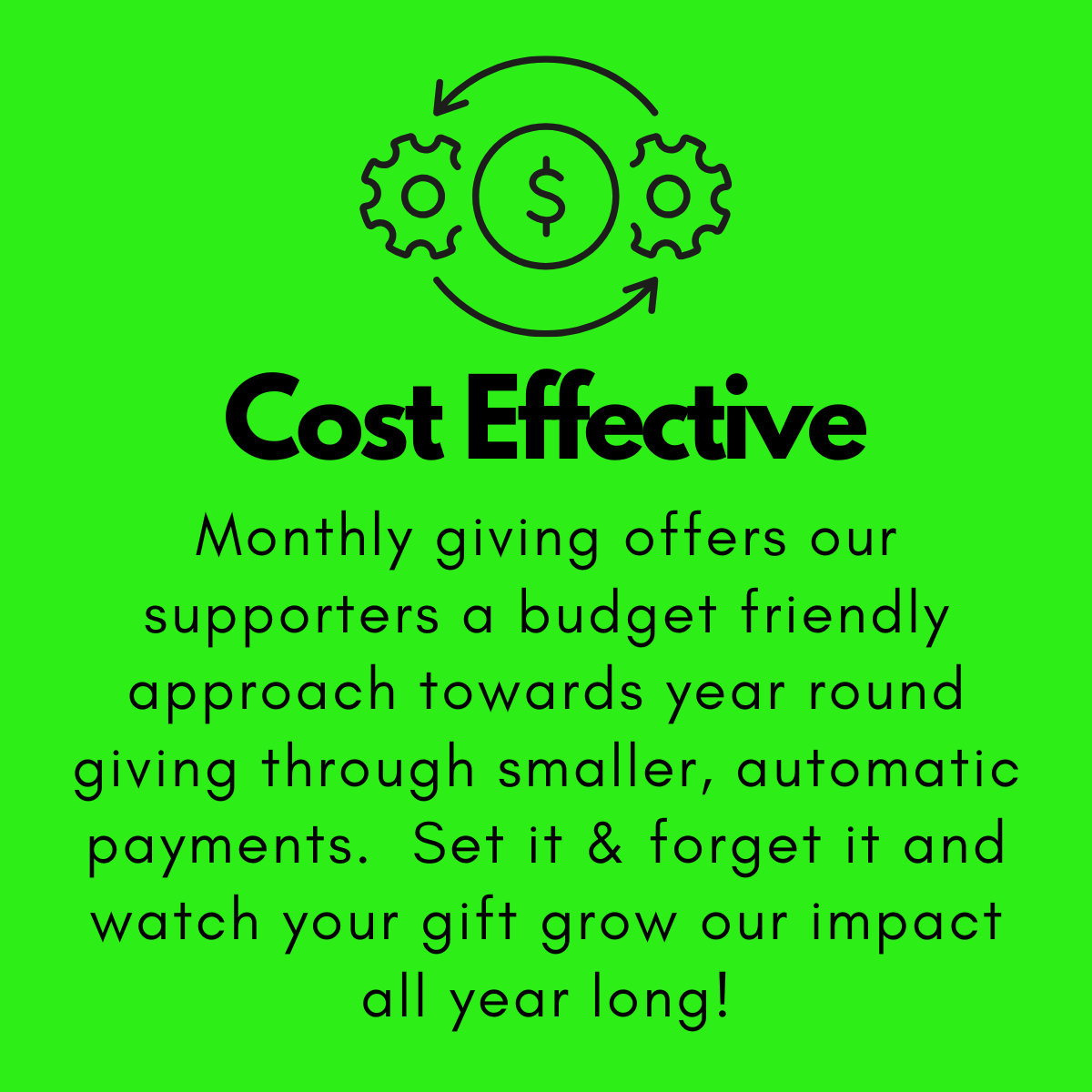 $

Cost Effective

Monthly giving offers our supporters a budget friendly approach towards year round giving through smaller, automatic payments. Set it & forget it and watch your gift grow our impact all year long!